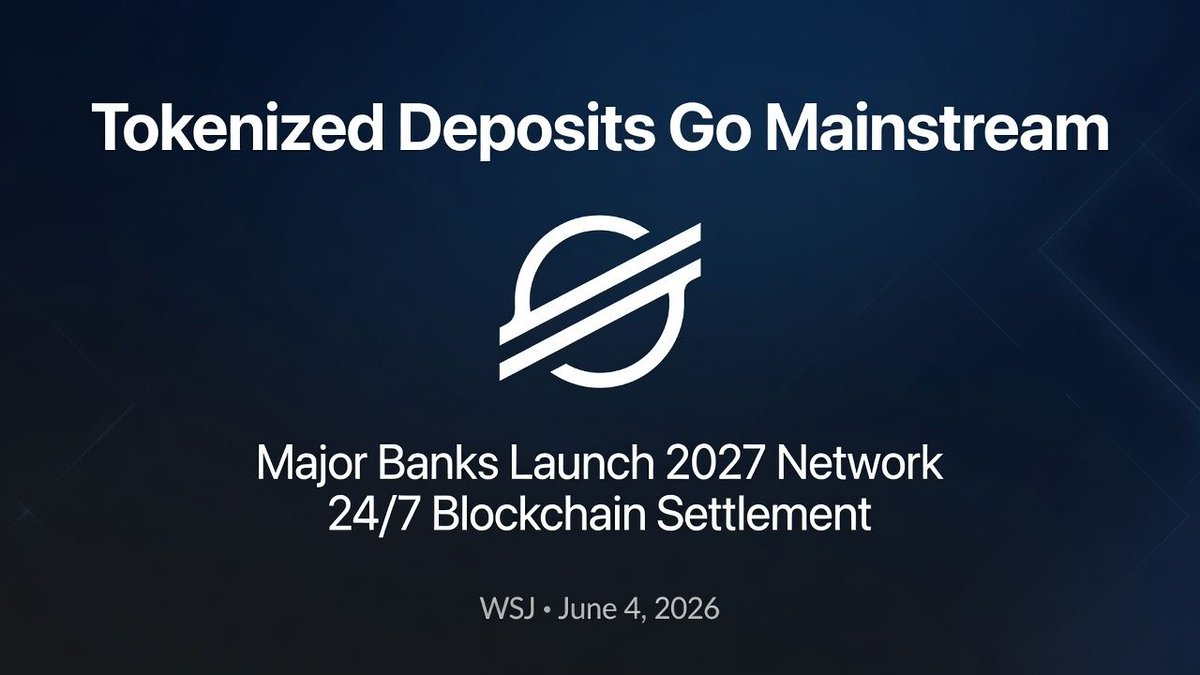 Tokenized Deposits Go Mainstream

Major Banks Launch 2027 Network
24/7 Blockchain Settlement

WSJ • June 4, 2026